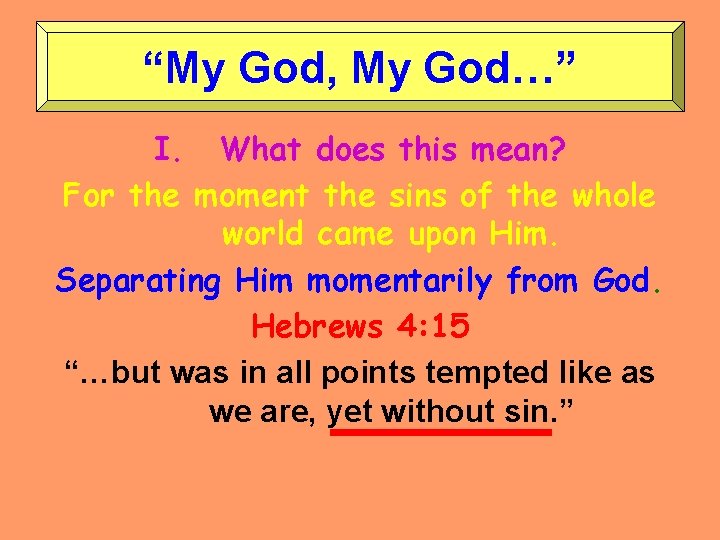 “My God, My God…”

I. What does this mean?

For the moment the sins of the whole world came upon Him.

Separating Him momentarily from God.

Hebrews 4:15

“…but was in all points tempted like as we are, yet without sin.”